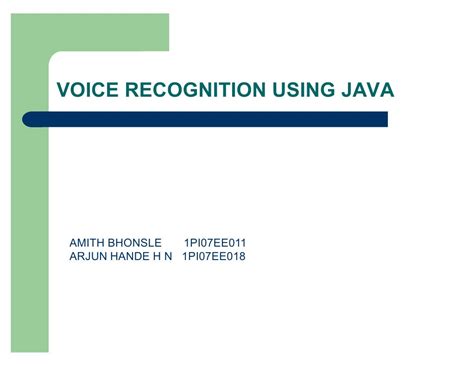 VOICE RECOGNITION USING JAVA

AMITH BHONSLE 1PI07EE011
ARJUN HANDE H N 1PI07EE018